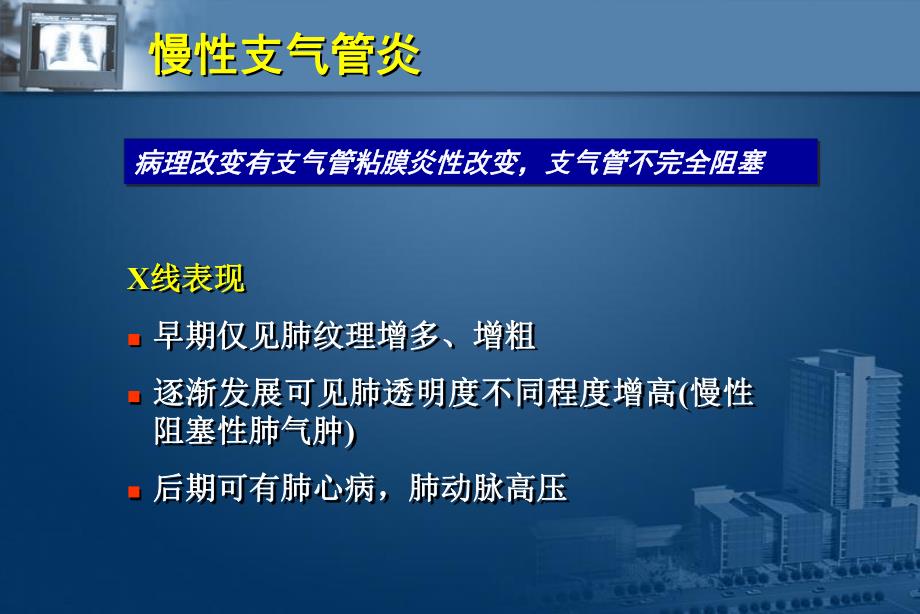 慢性支气管炎

病理改变有支气管粘膜炎性改变，支气管不完全阻塞

X线表现

■ 早期仅见肺纹理增多、增粗

■ 逐渐发展可见肺透明度不同程度增高(慢性阻塞性肺气肿)

■ 后期可有肺心病，肺动脉高压